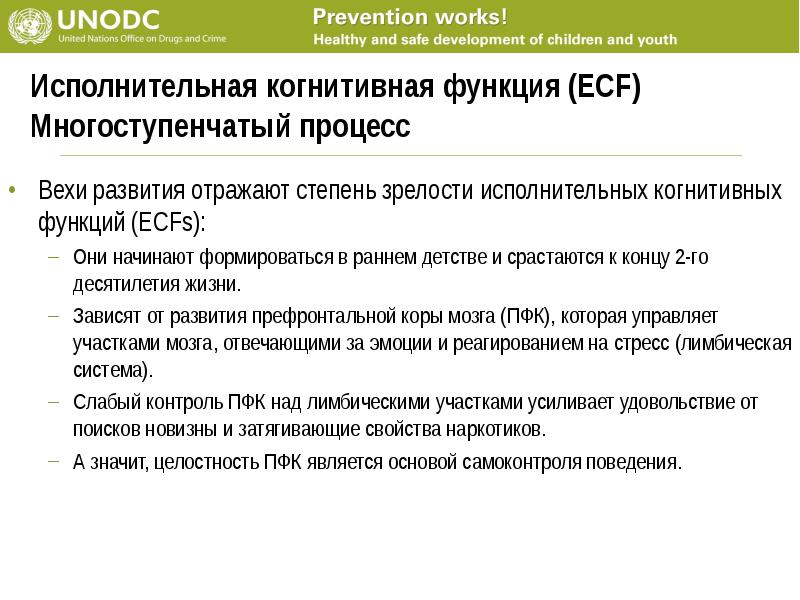 UNODC
United Nations Office on Drugs and Crime

Prevention works!
Healthy and safe development of children and youth

Исполнительная когнитивная функция (ECF)
Многоступенчатый процесс

• Вехи развития отражают степень зрелости исполнительных когнитивных функций (ECFs):
– Они начинают формироваться в раннем детстве и срастаются к концу 2-го десятилетия жизни.
– Зависят от развития префронтальной коры мозга (ПФК), которая управляет участками мозга, отвечающими за эмоции и реагированием на стресс (лимбическая система).
– Слабый контроль ПФК над лимбическими участками усиливает удовольствие от поисков новизны и затягивающие свойства наркотиков.
– А значит, целостность ПФК является основой самоконтроля поведения.